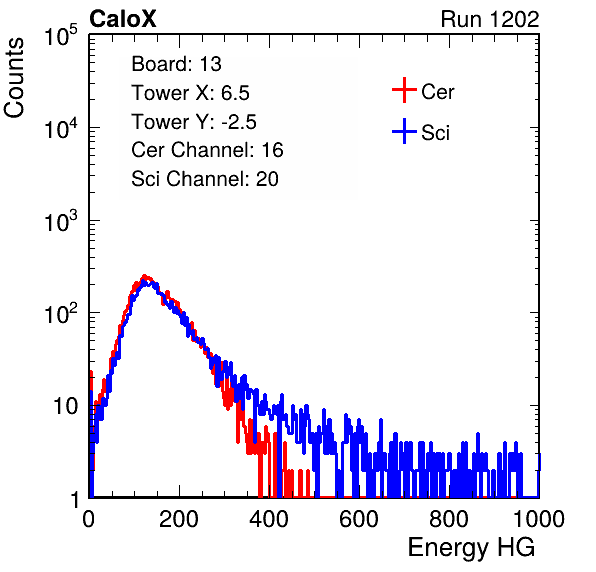 CaloX

Run 1202

Counts

$10^5$
$10^4$
$10^3$
$10^2$
10
1

Board: 13
Tower X: 6.5
Tower Y: -2.5
Cer Channel: 16
Sci Channel: 20

Cer
Sci

0
200
400
600
800
1000

Energy HG